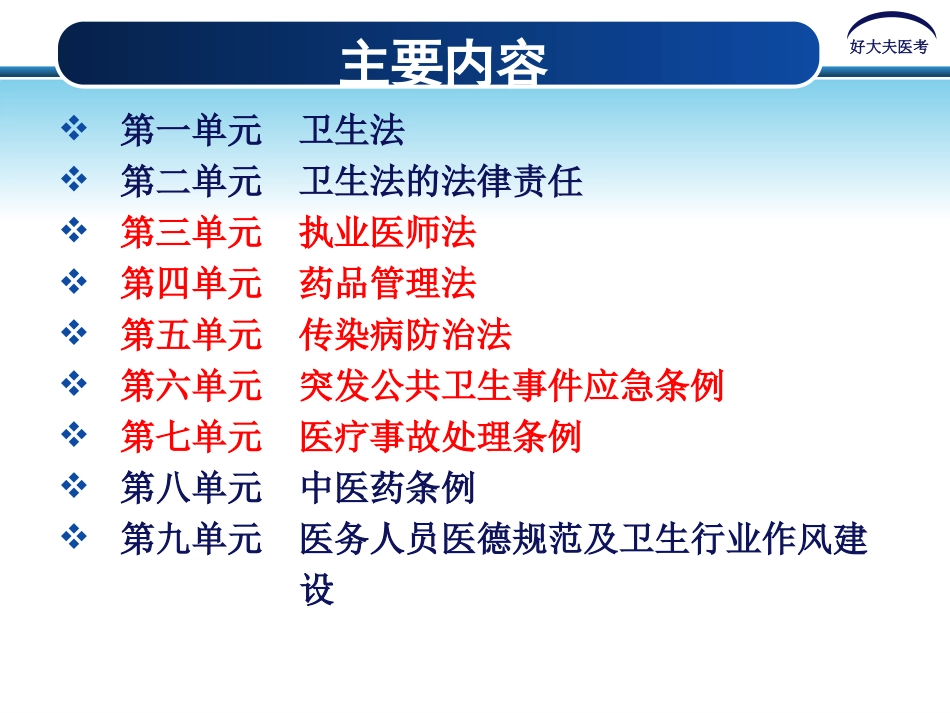 主要内容

好大夫医考

❖ 第一单元 卫生法
❖ 第二单元 卫生法的法律责任
❖ 第三单元 执业医师法
❖ 第四单元 药品管理法
❖ 第五单元 传染病防治法
❖ 第六单元 突发公共卫生事件应急条例
❖ 第七单元 医疗事故处理条例
❖ 第八单元 中医药条例
❖ 第九单元 医务人员医德规范及卫生行业作风建设